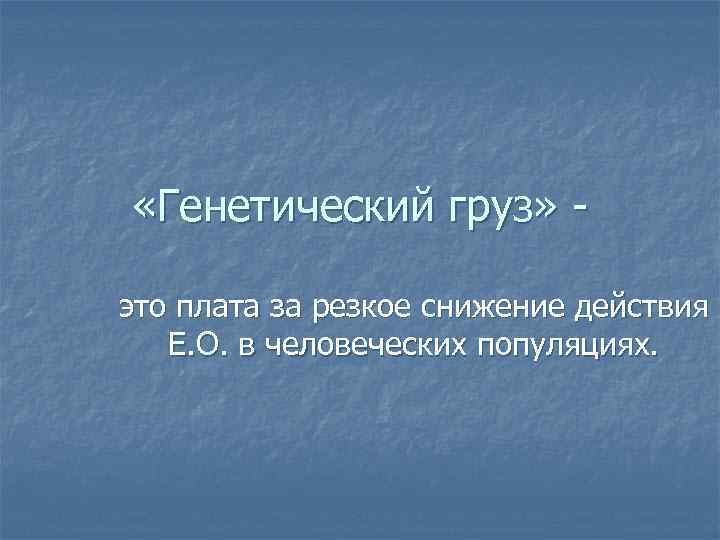 «Генетический груз» -

это плата за резкое снижение действия Е.О. в человеческих популяциях.